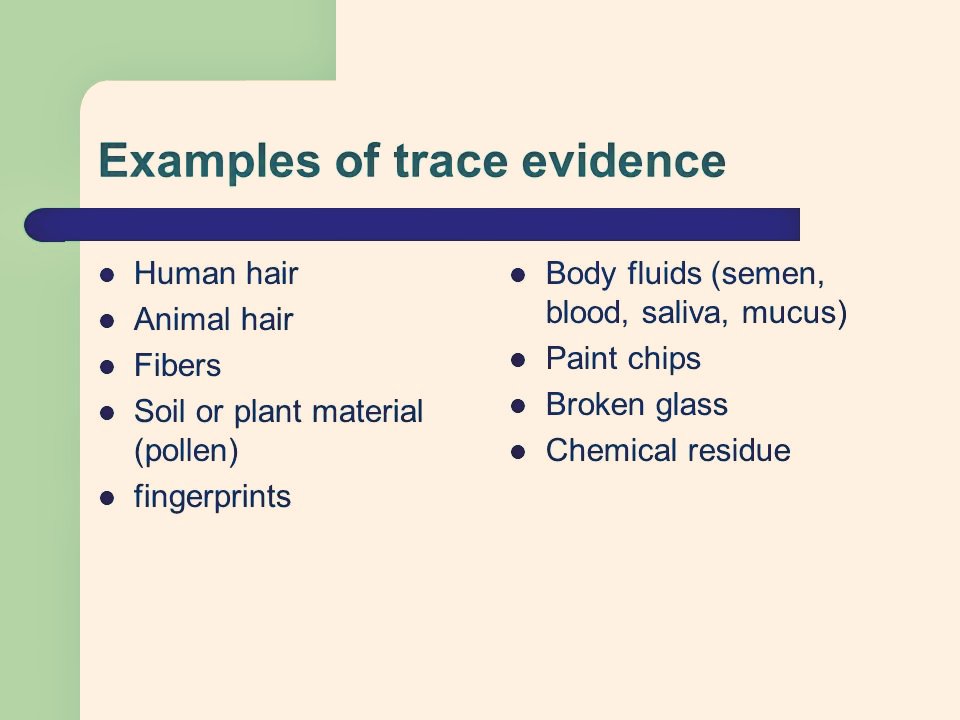 Examples of trace evidence

- Human hair
- Animal hair
- Fibers
- Soil or plant material (pollen)
- fingerprints

- Body fluids (semen, blood, saliva, mucus)
- Paint chips
- Broken glass
- Chemical residue